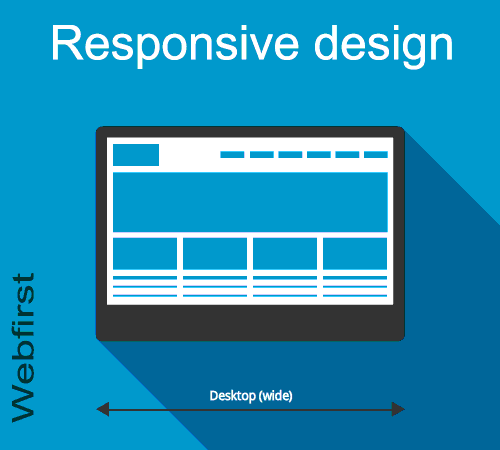 Responsive design

Webfirst

Desktop (wide)